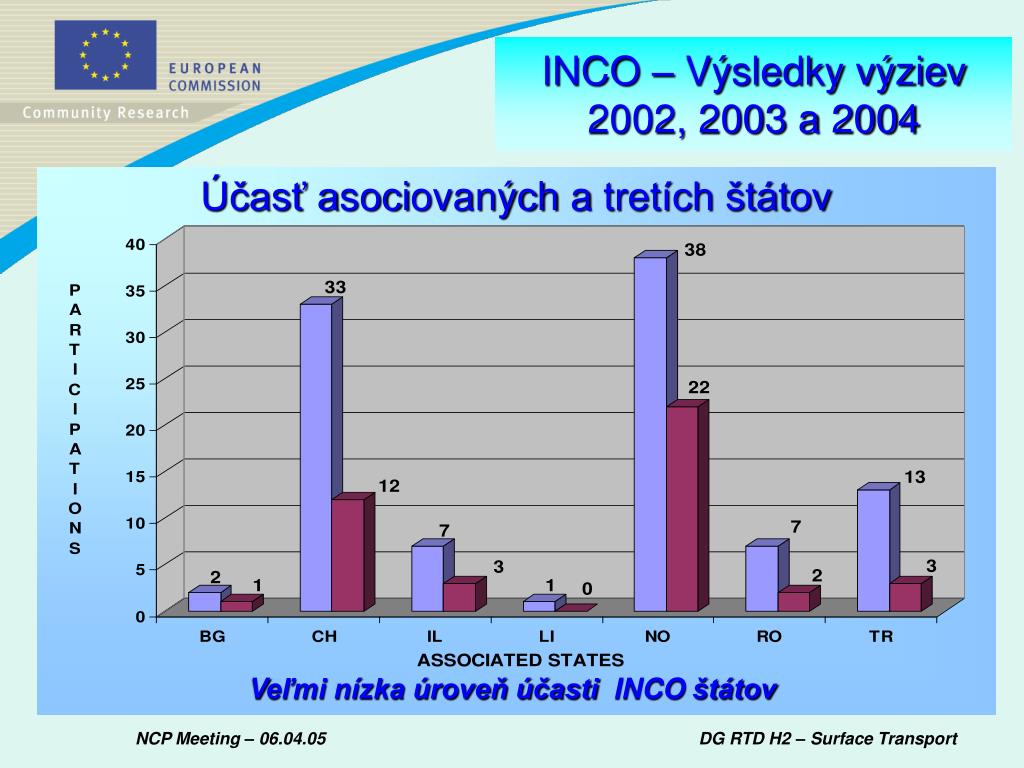 EUROPEAN COMMISSION

Community Research

INCO – Výsledky výziev 2002, 2003 a 2004

Účasť asociovaných a tretích štátov

PARTICIPATIONS

40
35
30
25
20
15
10
5
0

2 1 33 12 7 3 1 0 38 22 7 2 13 3

BG CH IL LI NO RO TR

ASSOCIATED STATES

Veľmi nízka úroveň účasti INCO štátov

NCP Meeting – 06.04.05

DG RTD H2 – Surface Transport